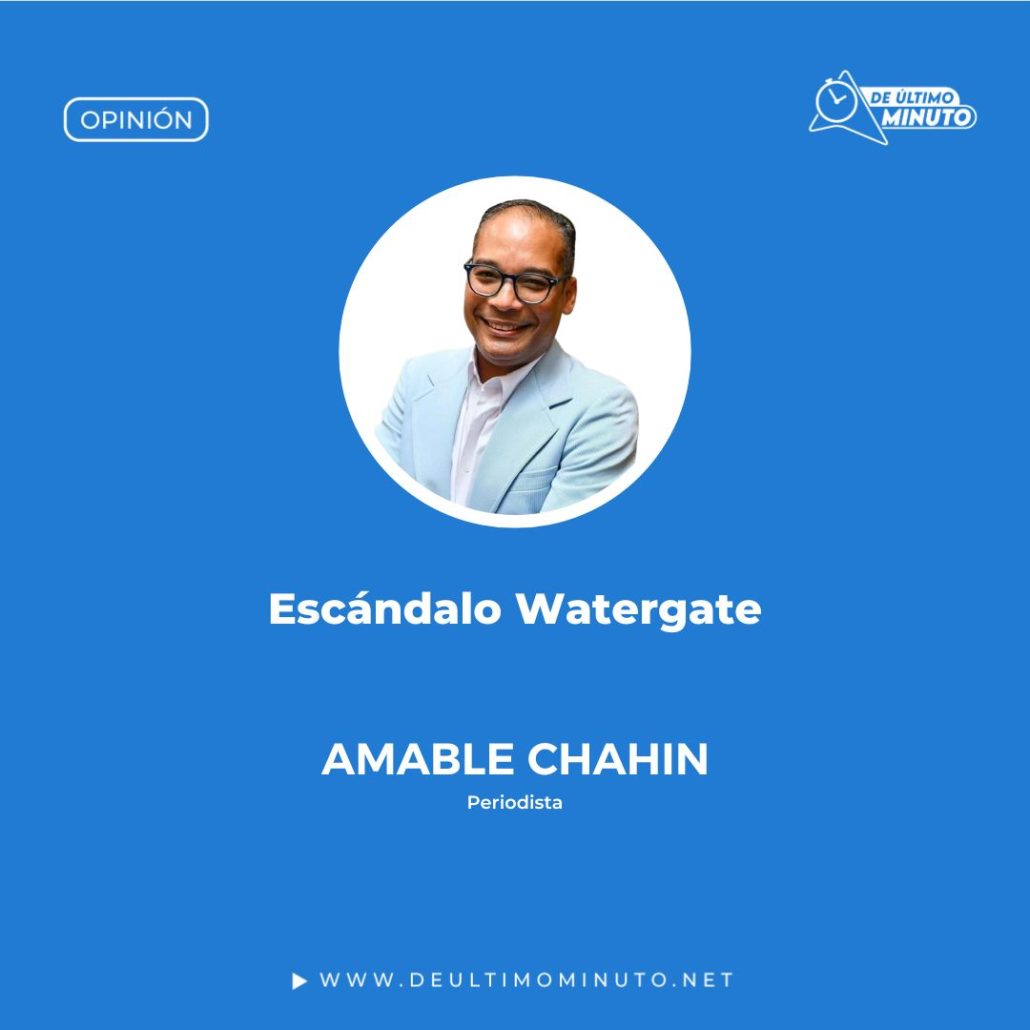 OPINIÓN

DE ÚLTIMO MINUTO

Escándalo Watergate

AMABLE CHAHIN
Periodista

WWW.DEULTIMOMINUTO.NET